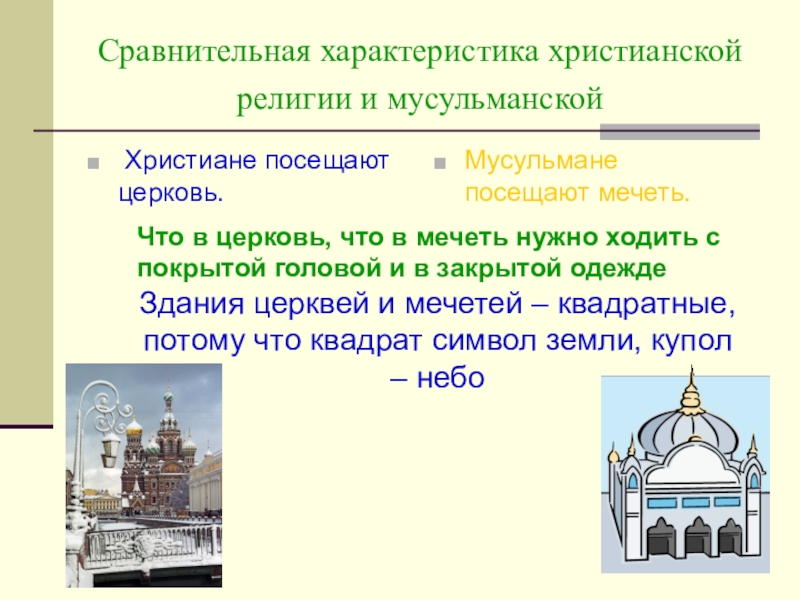 Сравнительная характеристика христианской религии и мусульманской

Христиане посещают церковь.

Мусульмане посещают мечеть.

Что в церковь, что в мечеть нужно ходить с покрытой головой и в закрытой одежде

Здания церквей и мечетей – квадратные, потому что квадрат символ земли, купол – небо